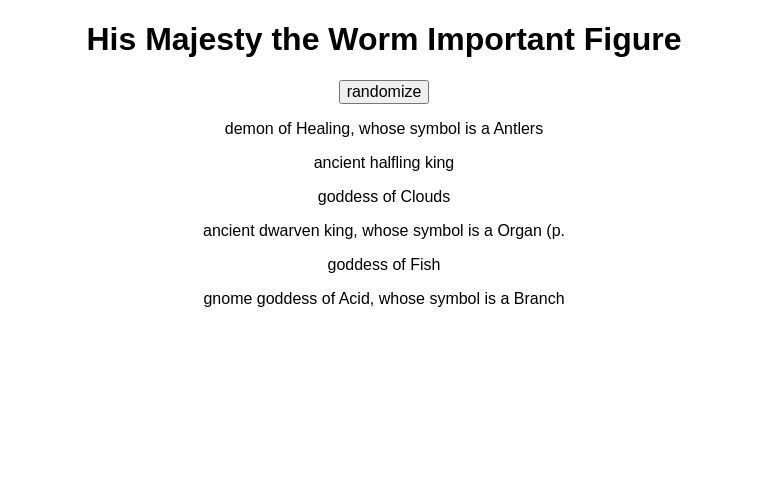 His Majesty the Worm Important Figure

randomize

demon of Healing, whose symbol is a Antlers

ancient halfling king

goddess of Clouds

ancient dwarven king, whose symbol is a Organ (p.

goddess of Fish

gnome goddess of Acid, whose symbol is a Branch